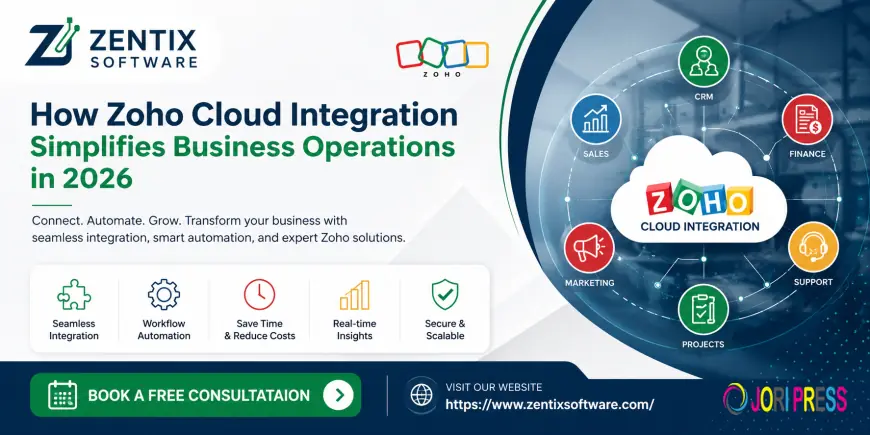 ZENTIX SOFTWARE

ZOHO

How Zoho Cloud Integration Simplifies Business Operations in 2026

Connect. Automate. Grow. Transform your business with seamless integration, smart automation, and expert Zoho solutions.

Seamless Integration

Workflow Automation

Save Time & Reduce Costs

Real-time Insights

Secure & Scalable

CRM

SALES

FINANCE

ZOHO
CLOUD INTEGRATION

MARKETING

SUPPORT

PROJECTS

BOOK A FREE CONSULTATAION

VISIT OUR WEBSITE
https://www.zentixsoftware.com/

JORI PRESS